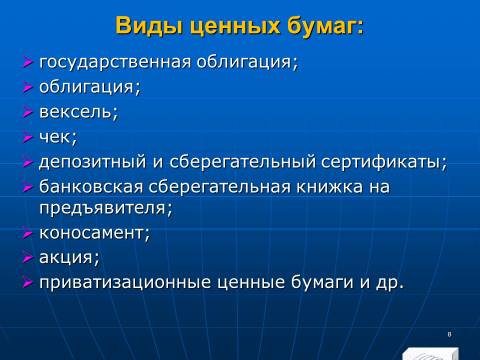 Виды ценных бумаг:

➢ государственная облигация;
➢ облигация;
➢ вексель;
➢ чек;
➢ депозитный и сберегательный сертификаты;
➢ банковская сберегательная книжка на предъявителя;
➢ коносамент;
➢ акция;
➢ приватизационные ценные бумаги и др.

8